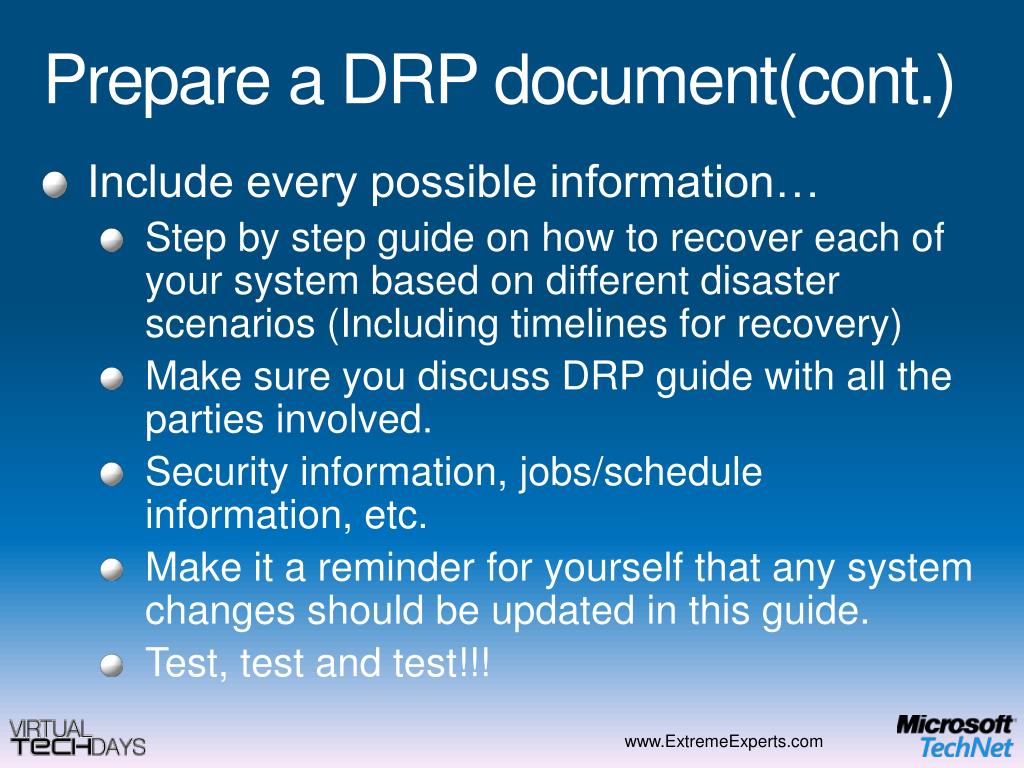 Prepare a DRP document(cont.)

Include every possible information…

Step by step guide on how to recover each of your system based on different disaster scenarios (Including timelines for recovery)

Make sure you discuss DRP guide with all the parties involved.

Security information, jobs/schedule information, etc.

Make it a reminder for yourself that any system changes should be updated in this guide.

Test, test and test!!!

VIRTUAL TECHDAYS

www.ExtremeExperts.com

Microsoft TechNet